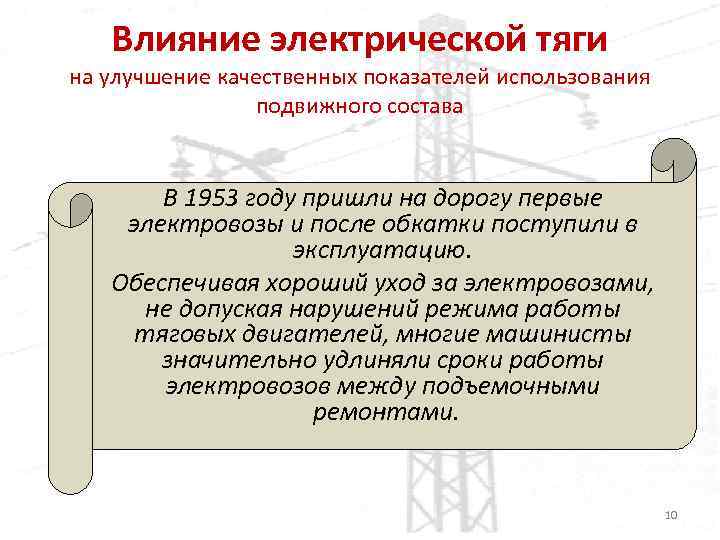 Влияние электрической тяги
на улучшение качественных показателей использования подвижного состава

В 1953 году пришли на дорогу первые электровозы и после обкатки поступили в эксплуатацию.

Обеспечивая хороший уход за электровозами, не допуская нарушений режима работы тяговых двигателей, многие машинисты значительно удлиняли сроки работы электровозов между подъемочными ремонтами.

10